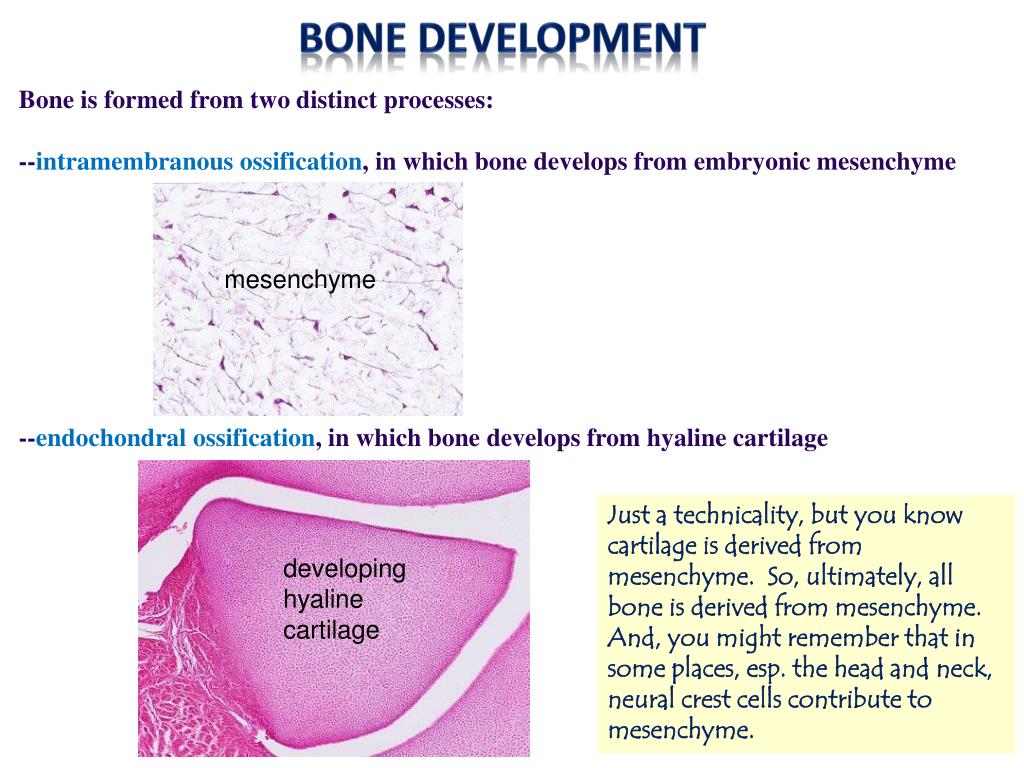 BONE DEVELOPMENT

Bone is formed from two distinct processes:

--intramembranous ossification, in which bone develops from embryonic mesenchyme

mesenchyme

--endochondral ossification, in which bone develops from hyaline cartilage

developing hyaline cartilage

Just a technicality, but you know cartilage is derived from mesenchyme. So, ultimately, all bone is derived from mesenchyme. And, you might remember that in some places, esp. the head and neck, neural crest cells contribute to mesenchyme.